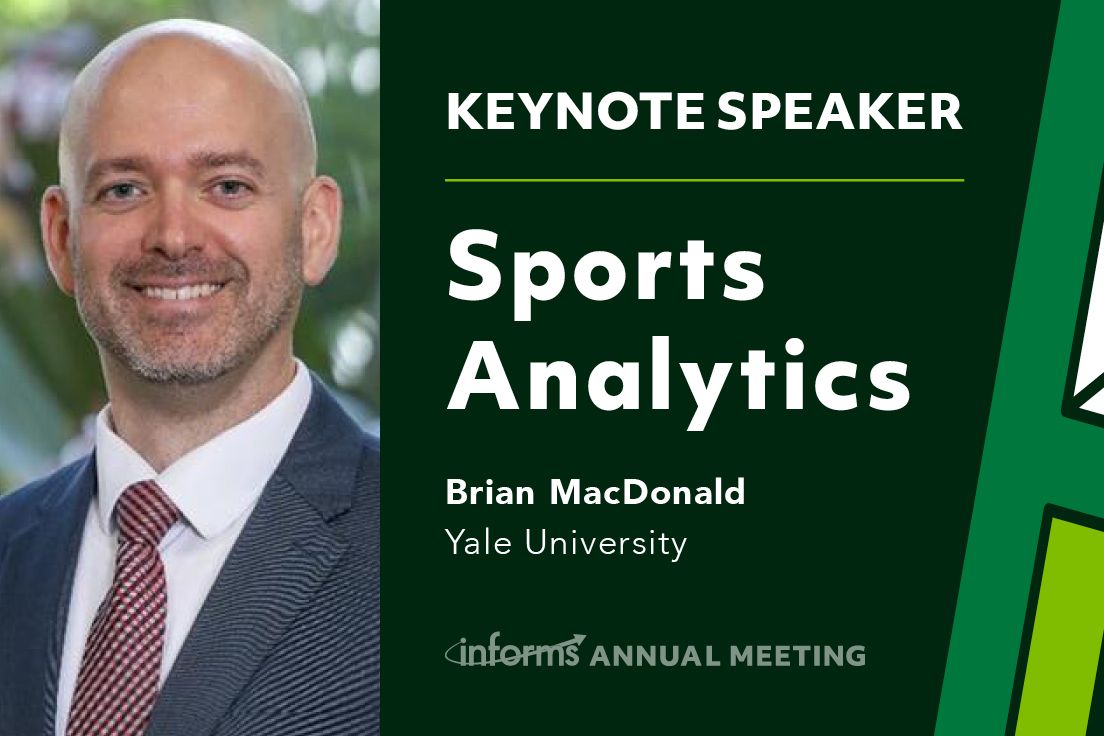 KEYNOTE SPEAKER

Sports Analytics

Brian MacDonald
Yale University

informs ANNUAL MEETING